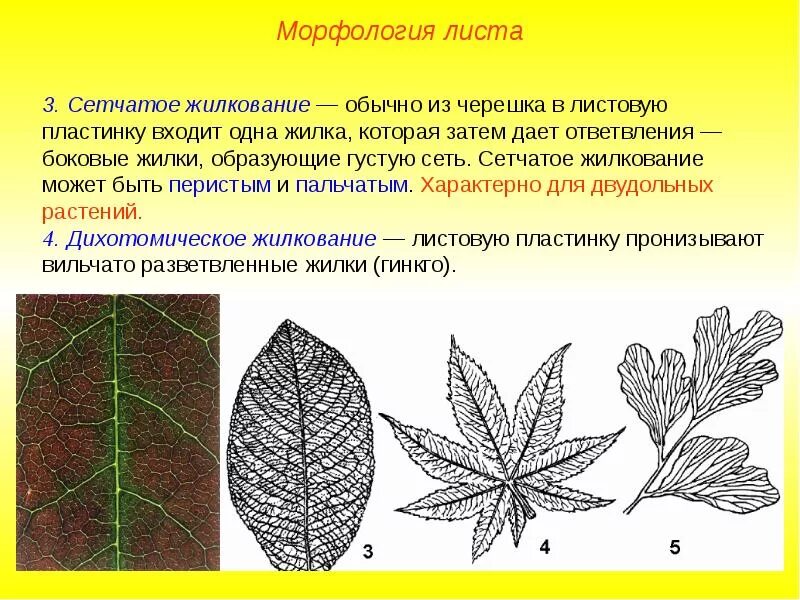 Морфология листа

3. Сетчатое жилкование — обычно из черешка в листовую пластинку входит одна жилка, которая затем дает ответвления — боковые жилки, образующие густую сеть. Сетчатое жилкование может быть перистым и пальчатым. Характерно для двудольных растений.
4. Дихотомическое жилкование — листовую пластинку пронизывают вильчато разветвленные жилки (гинкго).

3

4

5